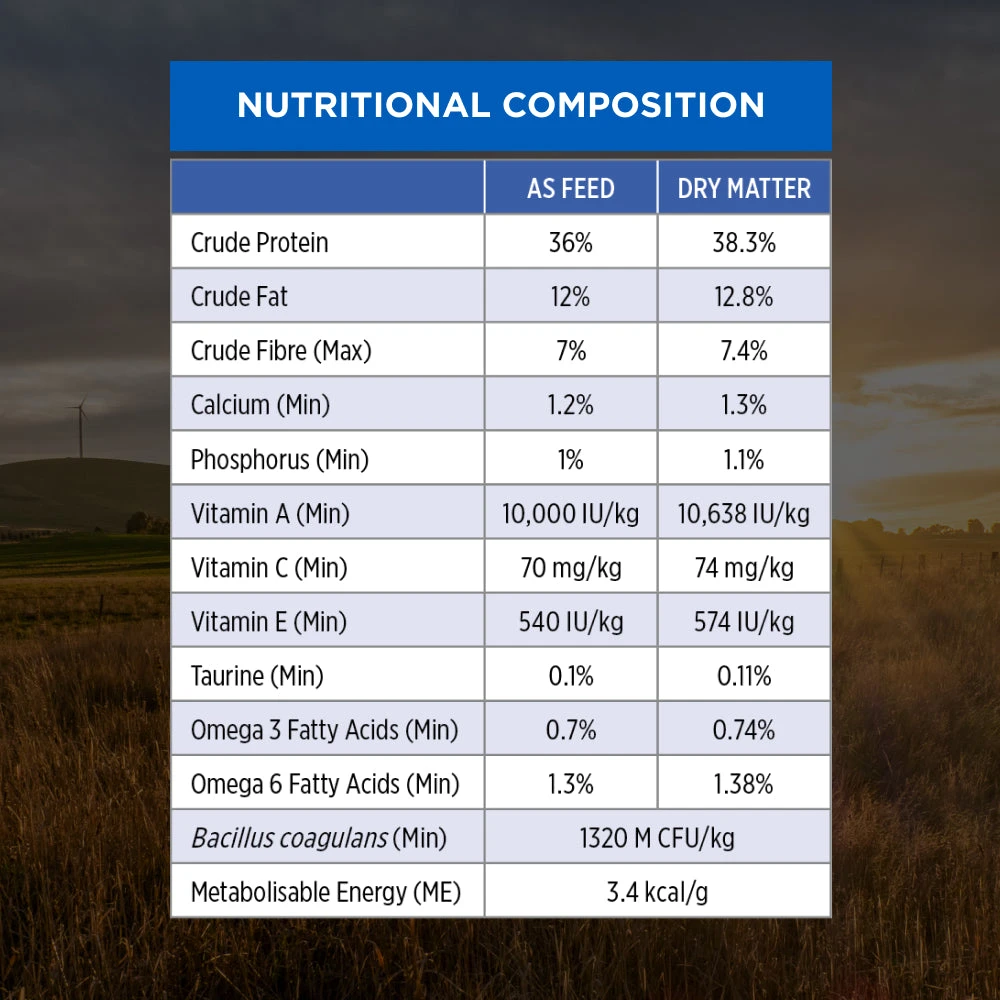 NUTRITIONAL COMPOSITION

| | AS FEED | DRY MATTER |
|---|---|---|
| Crude Protein | 36% | 38.3% |
| Crude Fat | 12% | 12.8% |
| Crude Fibre (Max) | 7% | 7.4% |
| Calcium (Min) | 1.2% | 1.3% |
| Phosphorus (Min) | 1% | 1.1% |
| Vitamin A (Min) | 10,000 IU/kg | 10,638 IU/kg |
| Vitamin C (Min) | 70 mg/kg | 74 mg/kg |
| Vitamin E (Min) | 540 IU/kg | 574 IU/kg |
| Taurine (Min) | 0.1% | 0.11% |
| Omega 3 Fatty Acids (Min) | 0.7% | 0.74% |
| Omega 6 Fatty Acids (Min) | 1.3% | 1.38% |
| Bacillus coagulans (Min) | 1320 M CFU/kg | |
| Metabolisable Energy (ME) | 3.4 kcal/g | |